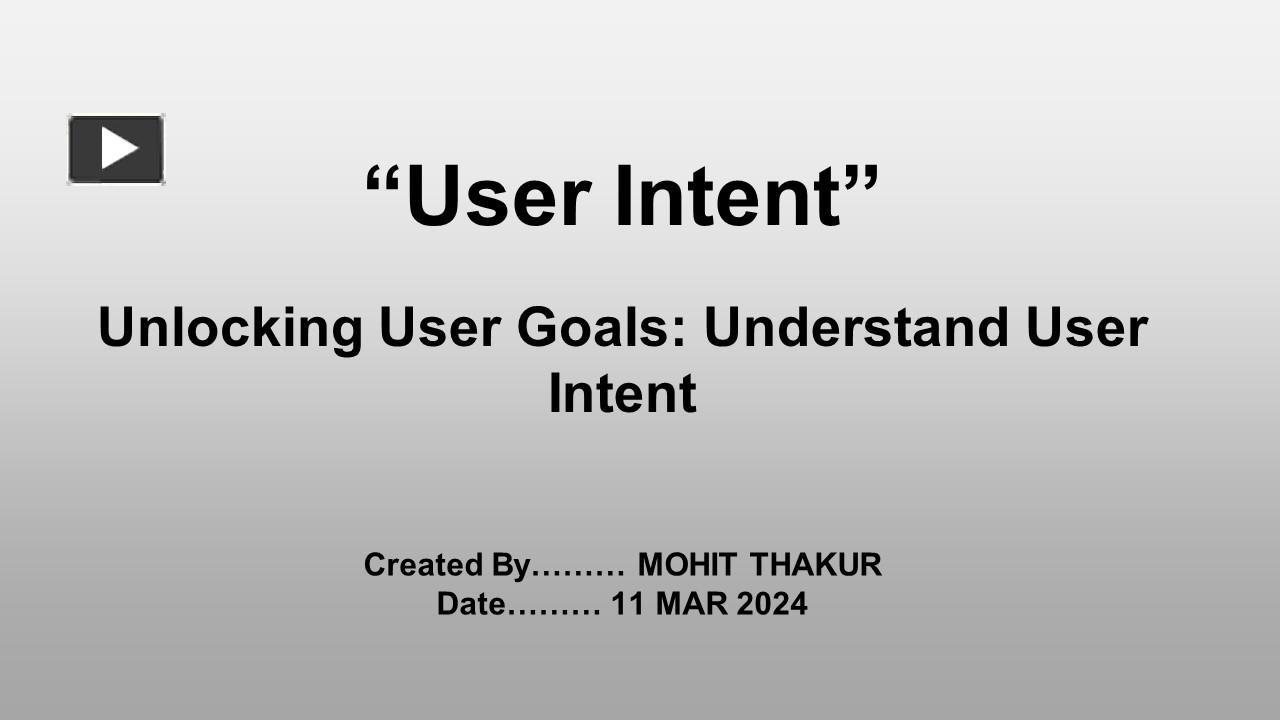 “User Intent”

Unlocking User Goals: Understand User Intent

Created By……… MOHIT THAKUR
Date……… 11 MAR 2024